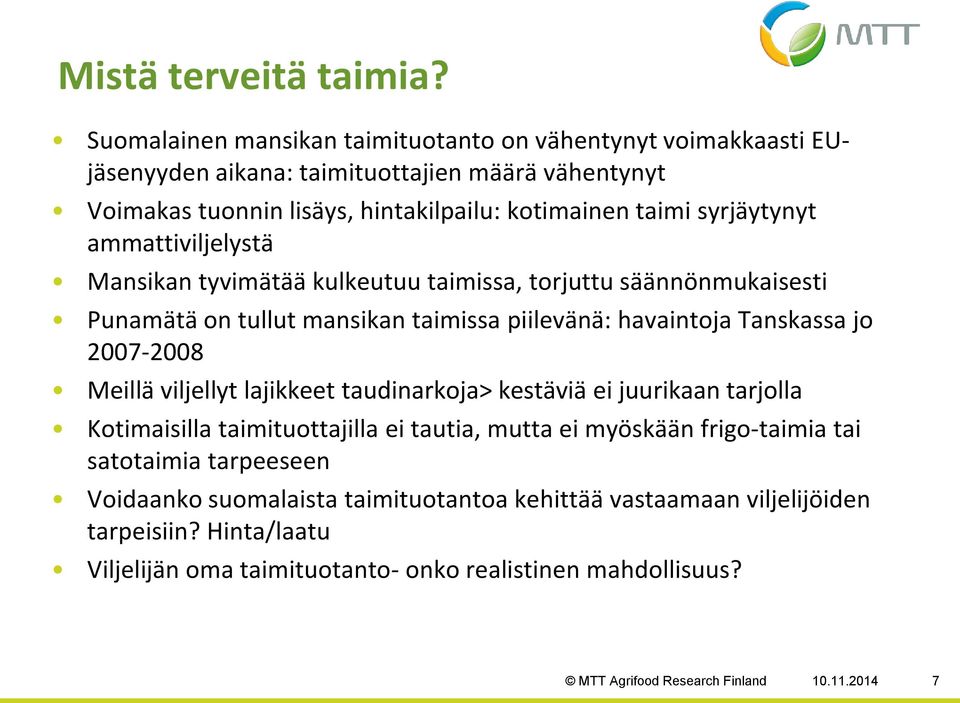 MTT

Mistä terveitä taimia?

• Suomalainen mansikan taimituotanto on vähentynyt voimakkaasti EU-jäsenyyden aikana: taimituottajien määrä vähentynyt
• Voimakas tuonnin lisäys, hintakilpailu: kotimainen taimi syrjäytynyt ammattiviljelystä
• Mansikan tyvimätää kulkeutuu taimissa, torjuttu säännönmukaisesti
• Punamätä on tullut mansikan taimissa piilevänä: havaintoja Tanskassa jo 2007-2008
• Meillä viljellyt lajikkeet taudinarkoja> kestäviä ei juurikaan tarjolla
• Kotimaisilla taimituottajilla ei tautia, mutta ei myöskään frigo-taimia tai satotaimia tarpeeseen
• Voidaanko suomalaista taimituotantoa kehittää vastaamaan viljelijöiden tarpeisiin? Hinta/laatu
• Viljelijän oma taimituotanto- onko realistinen mahdollisuus?

© MTT Agrifood Research Finland 10.11.2014 7